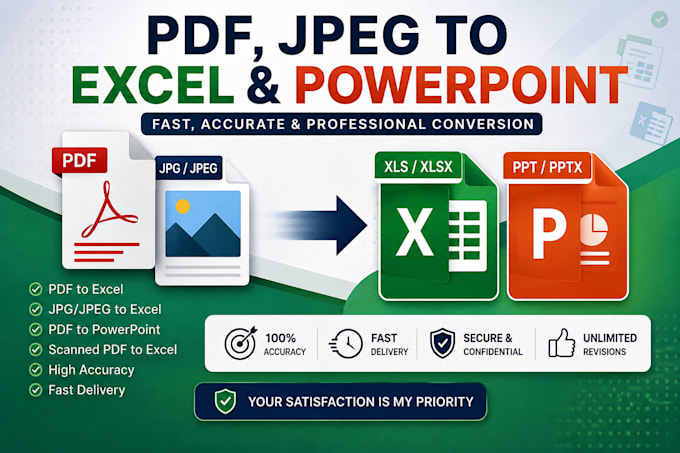 PDF, JPEG TO
EXCEL & POWERPOINT

FAST, ACCURATE & PROFESSIONAL CONVERSION

PDF

JPG / JPEG

XLS / XLSX

X

PPT / PPTX

P

PDF to Excel
JPG/JPEG to Excel
PDF to PowerPoint
Scanned PDF to Excel
High Accuracy
Fast Delivery

100% ACCURACY

FAST DELIVERY

SECURE & CONFIDENTIAL

UNLIMITED REVISIONS

YOUR SATISFACTION IS MY PRIORITY